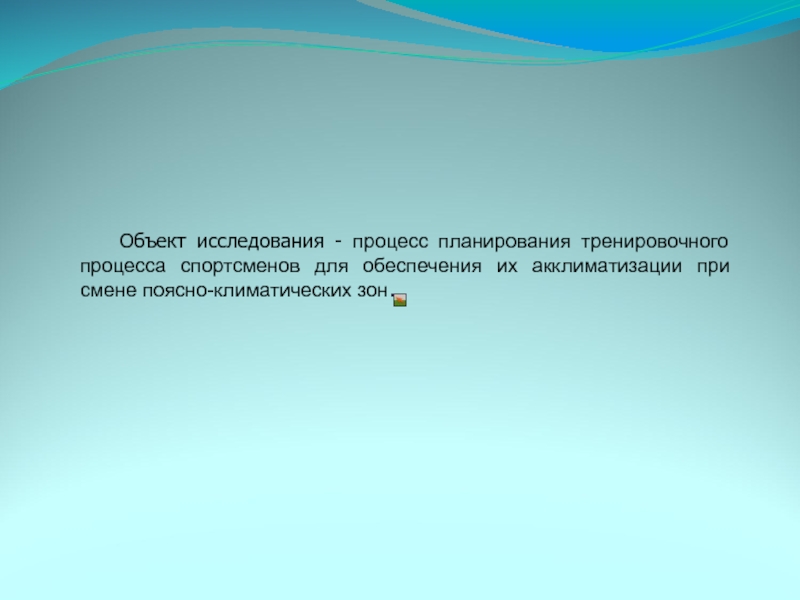 Объект исследования - процесс планирования тренировочного процесса спортсменов для обеспечения их акклиматизации при смене поясно-климатических зон.